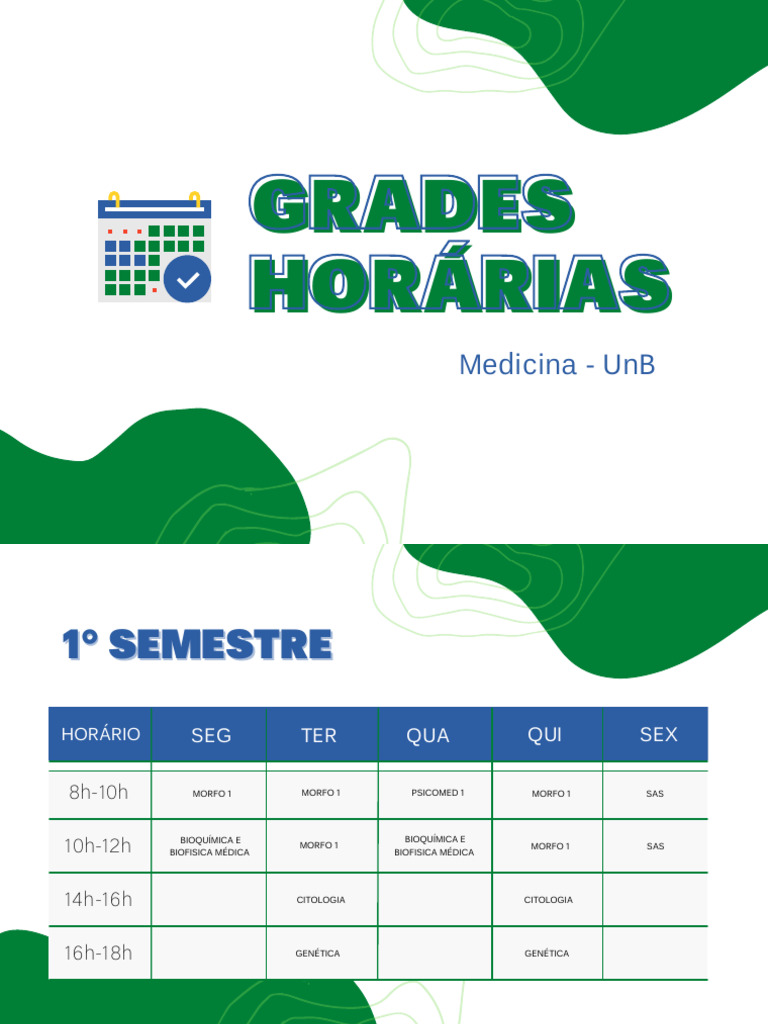 GRADES HORÁRIAS

Medicina - UnB

1° SEMESTRE

| HORÁRIO | SEG | TER | QUA | QUI | SEX |
|---|---|---|---|---|---|
| 8h-10h | MORFO 1 | MORFO 1 | PSICOMED 1 | MORFO 1 | SAS |
| 10h-12h | BIOQUÍMICA E BIOFISICA MÉDICA | MORFO 1 | BIOQUÍMICA E BIOFISICA MÉDICA | MORFO 1 | SAS |
| 14h-16h | | CITOLOGIA | | CITOLOGIA | |
| 16h-18h | | GENÉTICA | | GENÉTICA | |